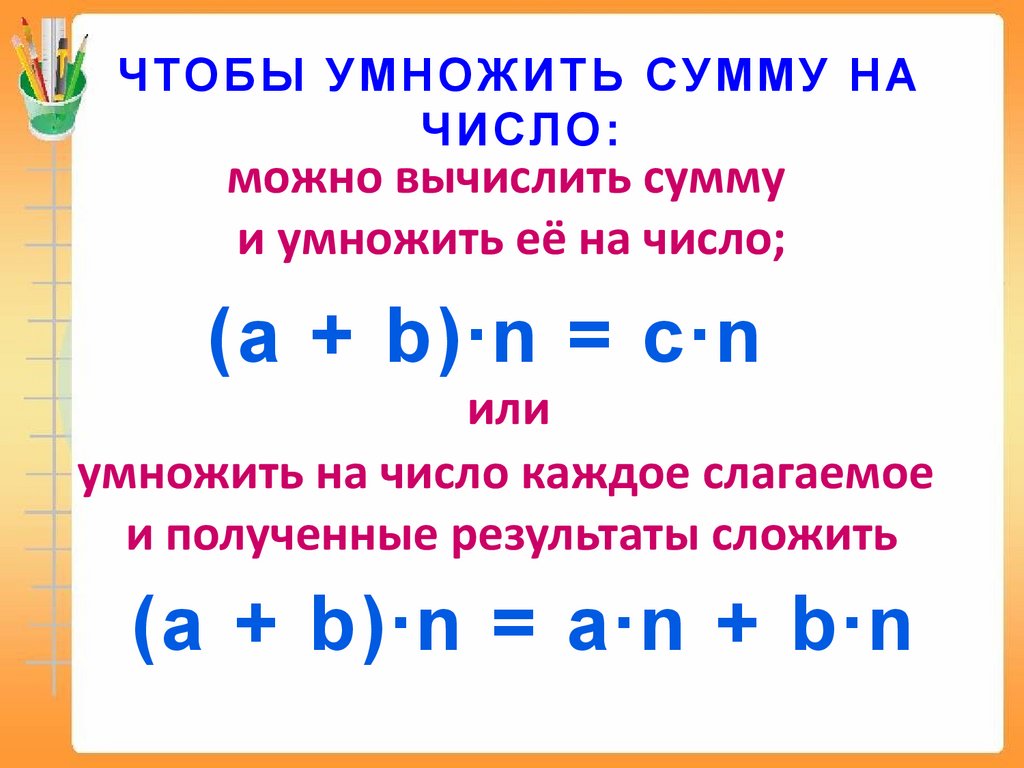 ЧТОБЫ УМНОЖИТЬ СУММУ НА ЧИСЛО:

можно вычислить сумму и умножить её на число;

$(a + b) \cdot n = c \cdot n$

или

умножить на число каждое слагаемое и полученные результаты сложить

$(a + b) \cdot n = a \cdot n + b \cdot n$